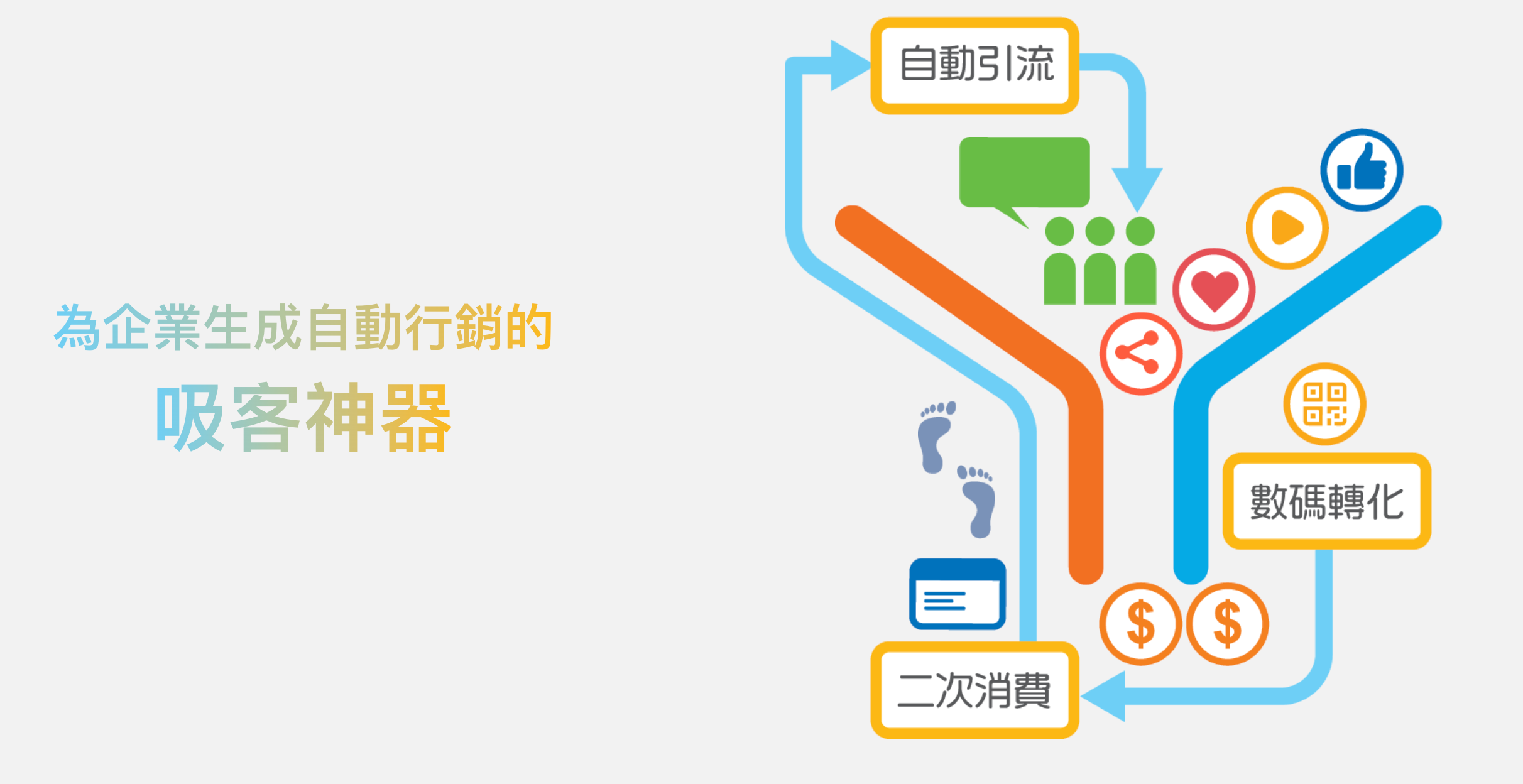 為企業生成自動行銷的
吸客神器

自動引流

數碼轉化

$ $

二次消費